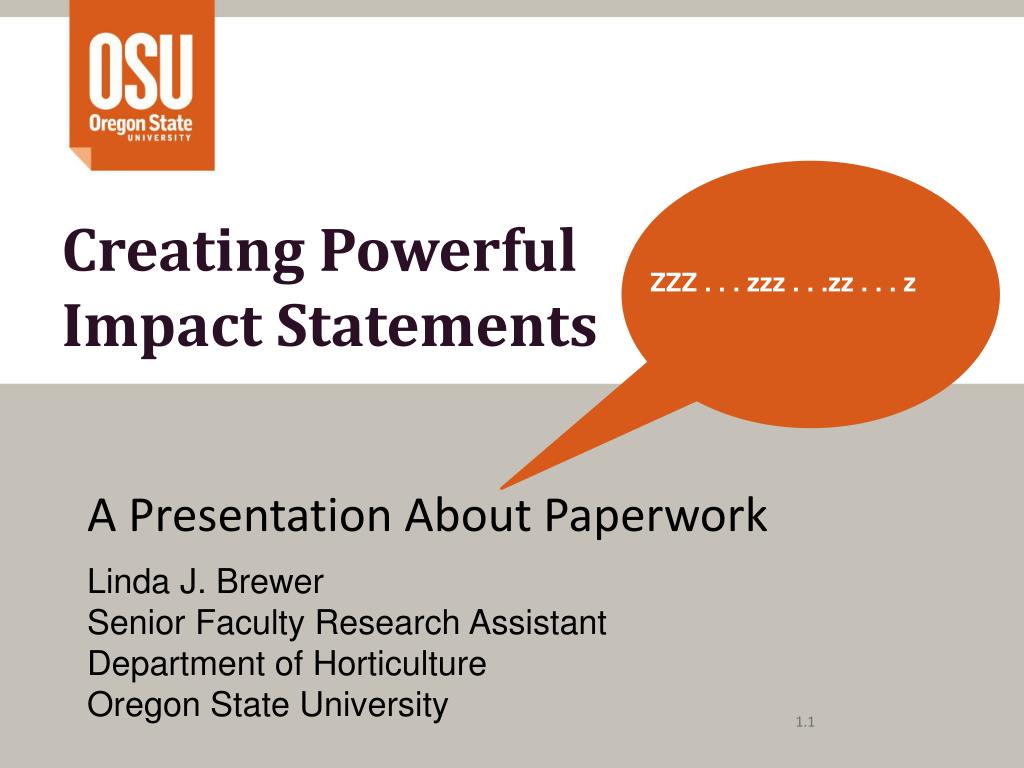 OSU
Oregon State
UNIVERSITY

Creating Powerful Impact Statements

ZZZ . . . zzz . . .zz . . . z

A Presentation About Paperwork

Linda J. Brewer
Senior Faculty Research Assistant
Department of Horticulture
Oregon State University

1.1